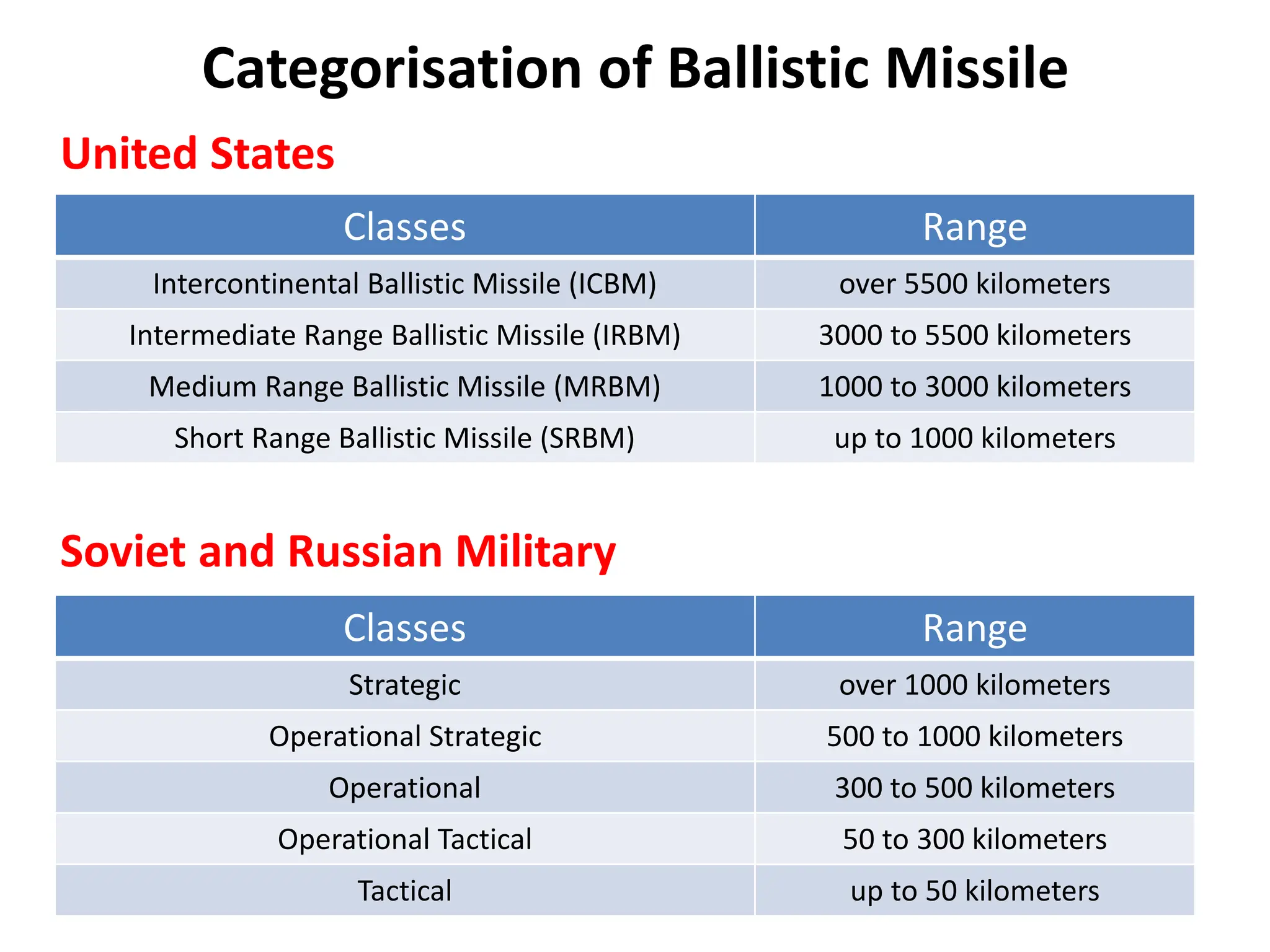 Categorisation of Ballistic Missile

United States

| Classes | Range |
|---|---|
| Intercontinental Ballistic Missile (ICBM) | over 5500 kilometers |
| Intermediate Range Ballistic Missile (IRBM) | 3000 to 5500 kilometers |
| Medium Range Ballistic Missile (MRBM) | 1000 to 3000 kilometers |
| Short Range Ballistic Missile (SRBM) | up to 1000 kilometers |

Soviet and Russian Military

| Classes | Range |
|---|---|
| Strategic | over 1000 kilometers |
| Operational Strategic | 500 to 1000 kilometers |
| Operational | 300 to 500 kilometers |
| Operational Tactical | 50 to 300 kilometers |
| Tactical | up to 50 kilometers |